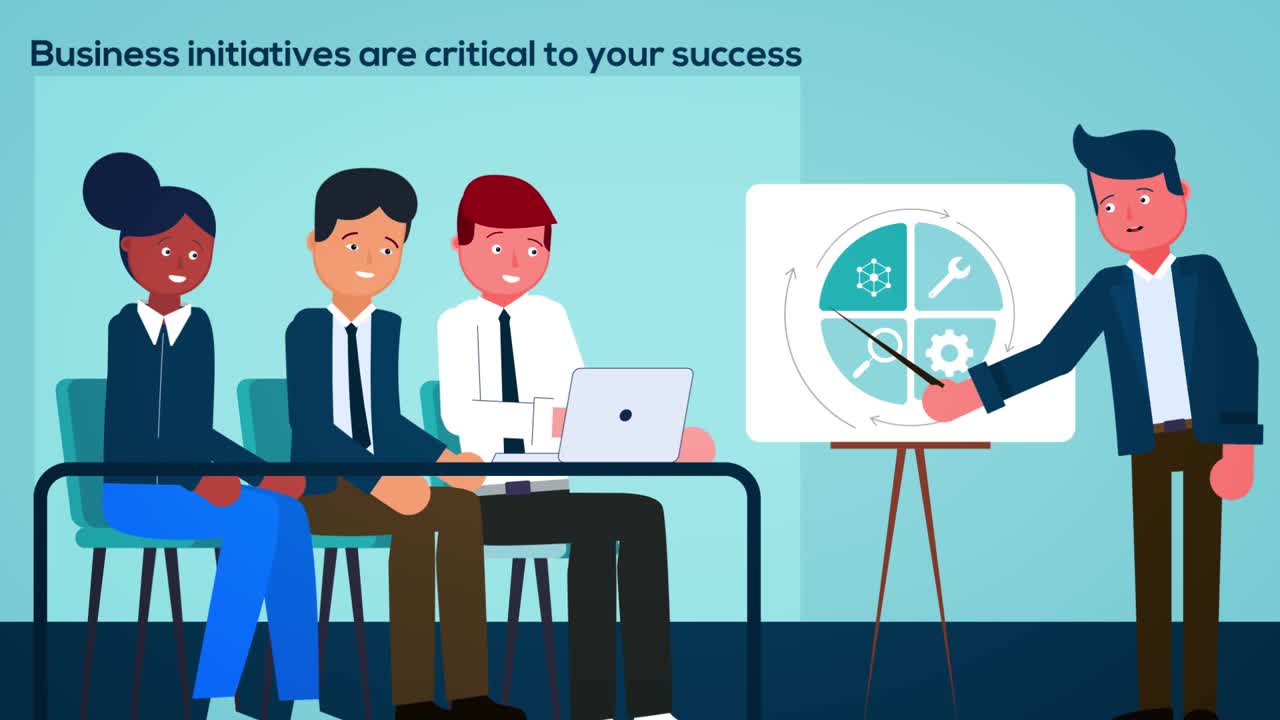 Business initiatives are critical to your success